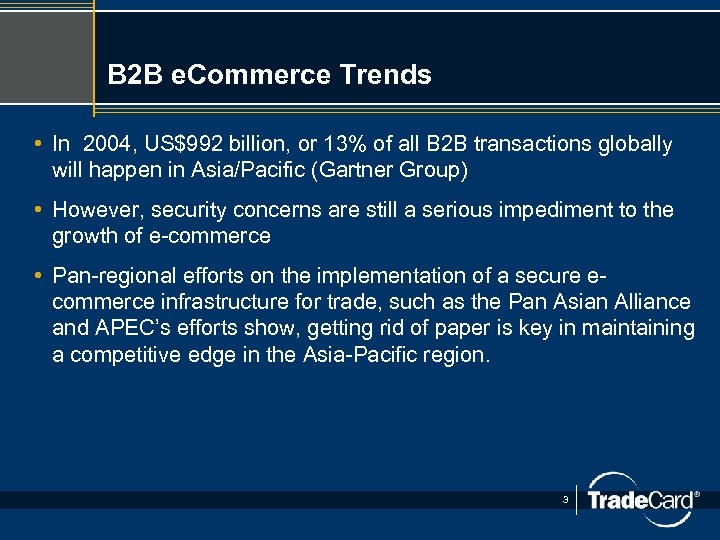 B2B eCommerce Trends

• In 2004, US$992 billion, or 13% of all B2B transactions globally will happen in Asia/Pacific (Gartner Group)

• However, security concerns are still a serious impediment to the growth of e-commerce

• Pan-regional efforts on the implementation of a secure e-commerce infrastructure for trade, such as the Pan Asian Alliance and APEC's efforts show, getting rid of paper is key in maintaining a competitive edge in the Asia-Pacific region.

3

TradeCard®